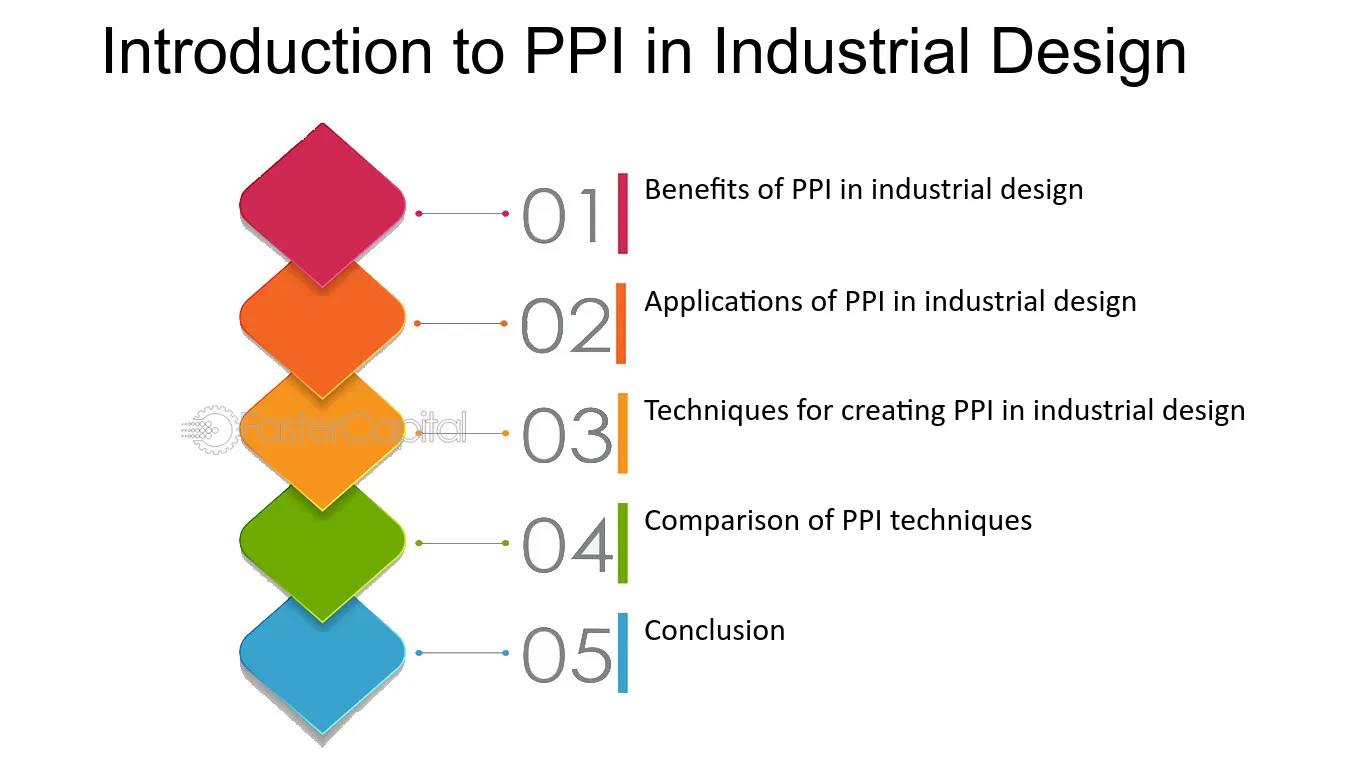 Introduction to PPI in Industrial Design

01 Benefits of PPI in industrial design

02 Applications of PPI in industrial design

FasterCapital

03 Techniques for creating PPI in industrial design

04 Comparison of PPI techniques

05 Conclusion